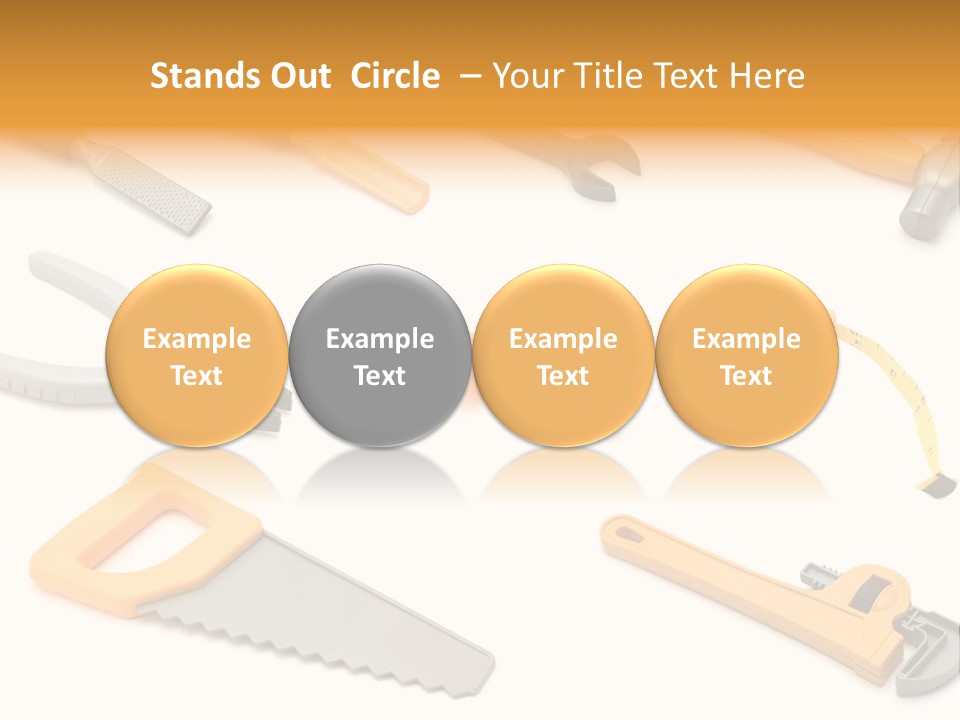 Stands Out Circle – Your Title Text Here

Example Text

Example Text

Example Text

Example Text